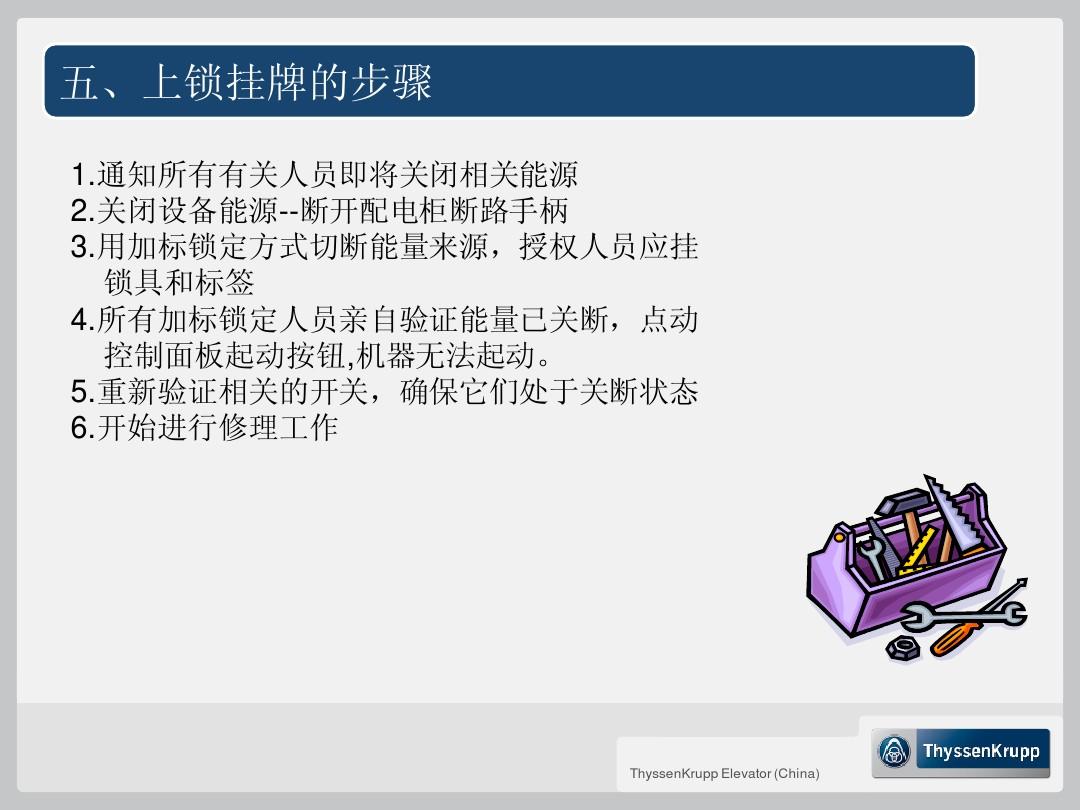 五、上锁挂牌的步骤

1.通知所有有关人员即将关闭相关能源
2.关闭设备能源--断开配电柜断路手柄
3.用加标锁定方式切断能量来源，授权人员应挂锁具和标签
4.所有加标锁定人员亲自验证能量已关断，点动控制面板起动按钮,机器无法起动。
5.重新验证相关的开关，确保它们处于关断状态
6.开始进行修理工作

ThyssenKrupp Elevator (China)

ThyssenKrupp